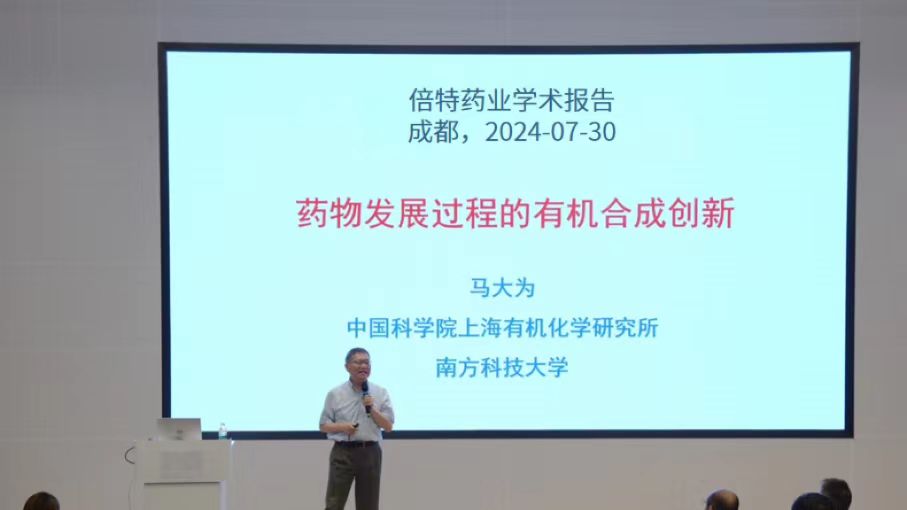 倍特药业学术报告
成都，2024-07-30

药物发展过程的有机合成创新

马大为
中国科学院上海有机化学研究所
南方科技大学